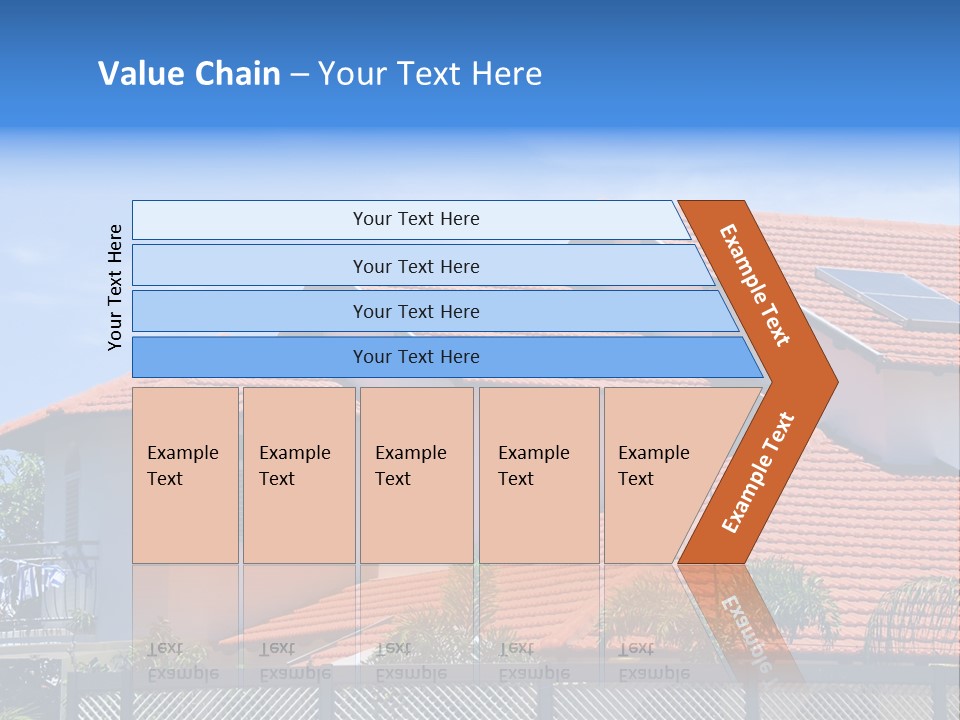 Value Chain – Your Text Here

Your Text Here

Your Text Here

Your Text Here

Your Text Here

Your Text Here

Example Text

Example Text

Example Text

Example Text

Example Text

Example Text

Example Text